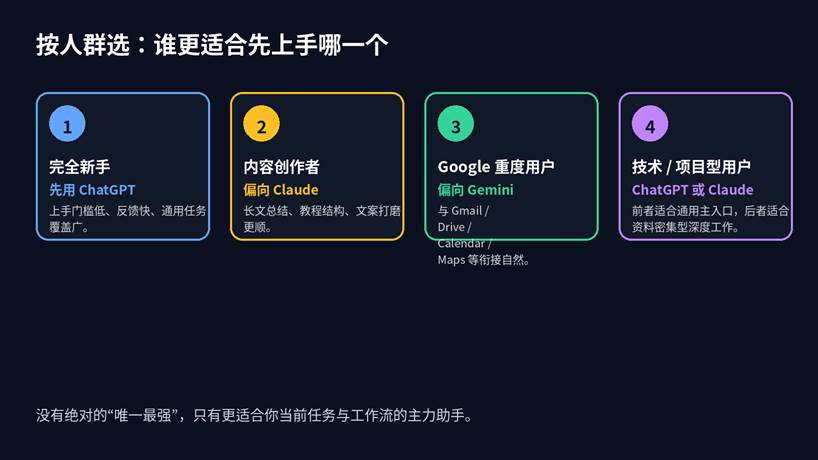 按人群选：谁更适合先上手哪一个

1
完全新手
先用 ChatGPT
上手门槛低、反馈快、通用任务覆盖广。

2
内容创作者
偏向 Claude
长文总结、教程结构、文案打磨更顺。

3
Google 重度用户
偏向 Gemini
与 Gmail / Drive / Calendar / Maps 等衔接自然。

4
技术 / 项目型用户
ChatGPT 或 Claude
前者适合通用主入口，后者适合资料密集型深度工作。

没有绝对的“唯一最强”，只有更适合你当前任务与工作流的主力助手。